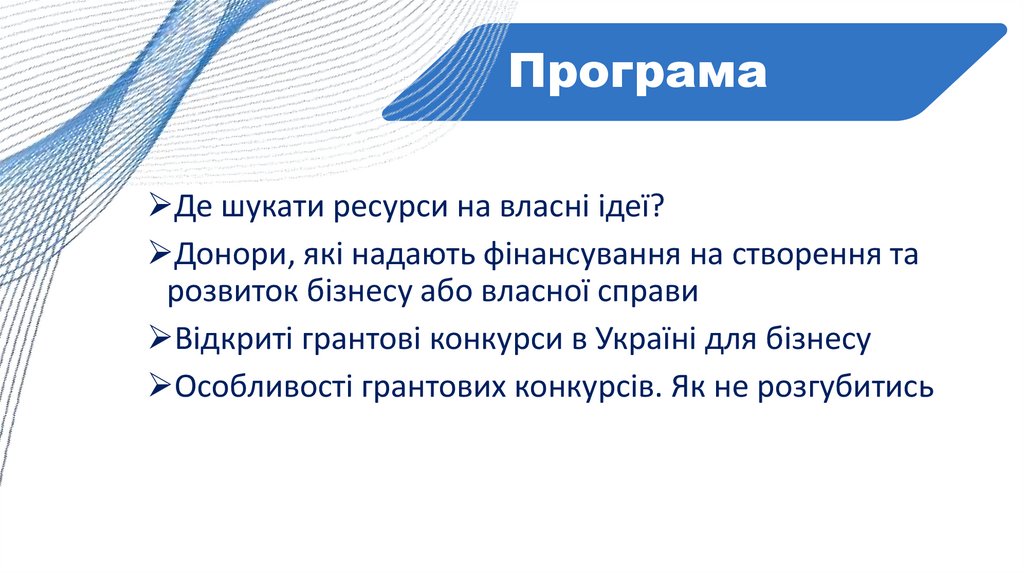 Програма

➢Де шукати ресурси на власні ідеї?

➢Донори, які надають фінансування на створення та розвиток бізнесу або власної справи

➢Відкриті грантові конкурси в Україні для бізнесу

➢Особливості грантових конкурсів. Як не розгубитись